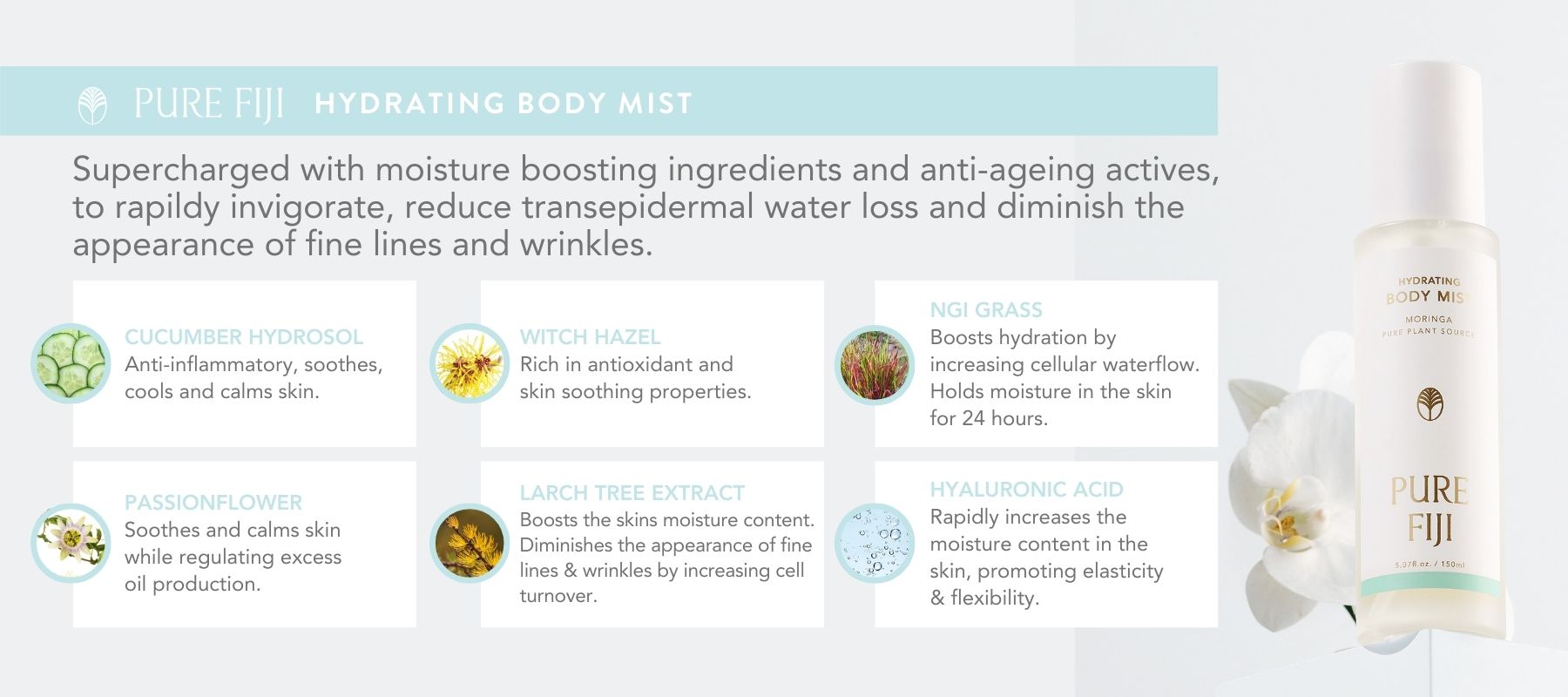 PURE FIJI HYDRATING BODY MIST

Supercharged with moisture boosting ingredients and anti-ageing actives, to rapildy invigorate, reduce transepidermal water loss and diminish the appearance of fine lines and wrinkles.

CUCUMBER HYDROSOL
Anti-inflammatory, soothes, cools and calms skin.

WITCH HAZEL
Rich in antioxidant and skin soothing properties.

NGI GRASS
Boosts hydration by increasing cellular waterflow. Holds moisture in the skin for 24 hours.

PASSIONFLOWER
Soothes and calms skin while regulating excess oil production.

LARCH TREE EXTRACT
Boosts the skins moisture content. Diminishes the appearance of fine lines & wrinkles by increasing cell turnover.

HYALURONIC ACID
Rapidly increases the moisture content in the skin, promoting elasticity & flexibility.

HYDRATING BODY MIST
MORINGA
PURE PLANT SOURCE

PURE FIJI
5.07fl.oz. / 150ml